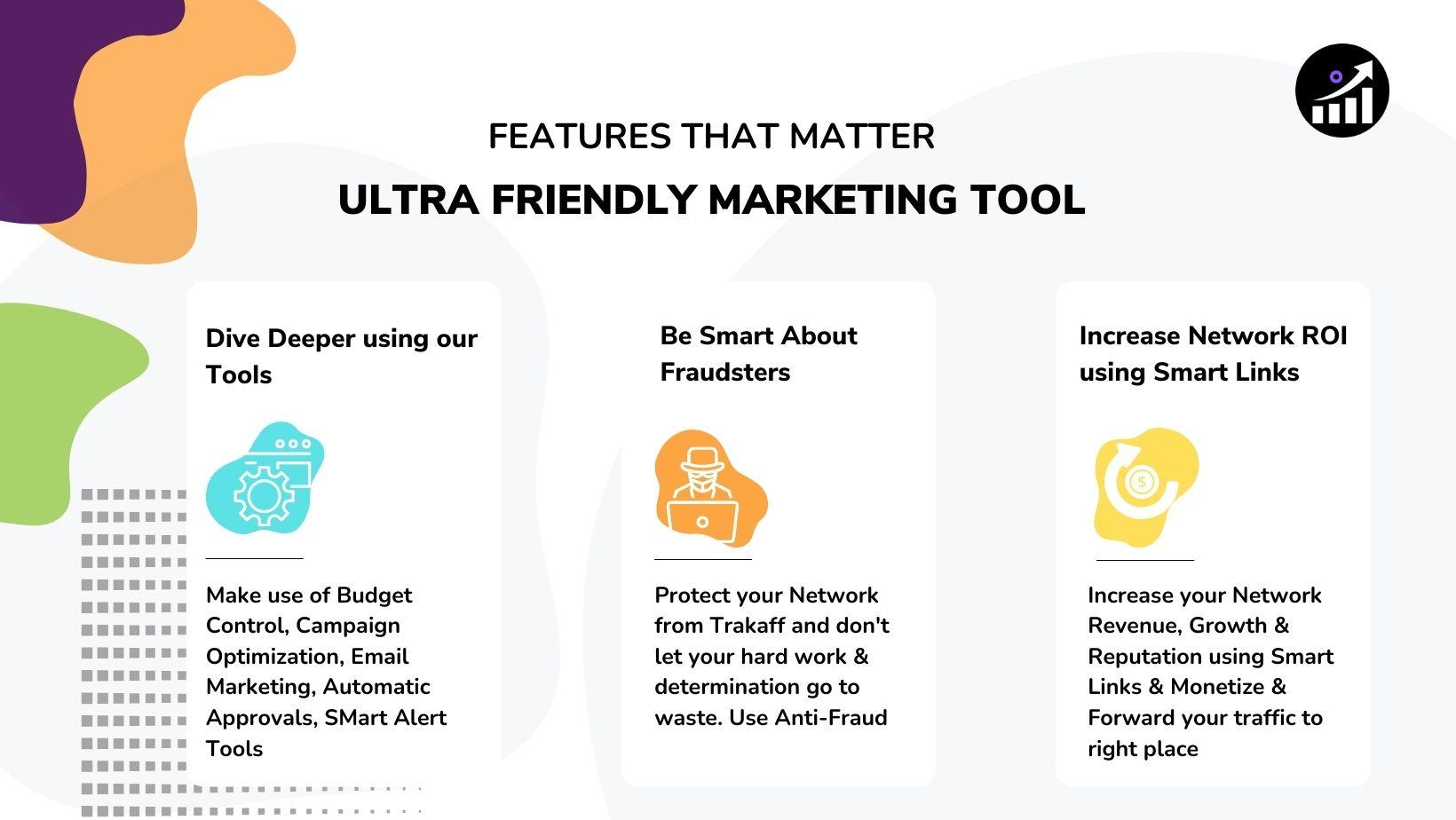 FEATURES THAT MATTER

ULTRA FRIENDLY MARKETING TOOL

Dive Deeper using our Tools

Make use of Budget Control, Campaign Optimization, Email Marketing, Automatic Approvals, SMart Alert Tools

Be Smart About Fraudsters

Protect your Network from Trakaff and don't let your hard work & determination go to waste. Use Anti-Fraud

Increase Network ROI using Smart Links

Increase your Network Revenue, Growth & Reputation using Smart Links & Monetize & Forward your traffic to right place